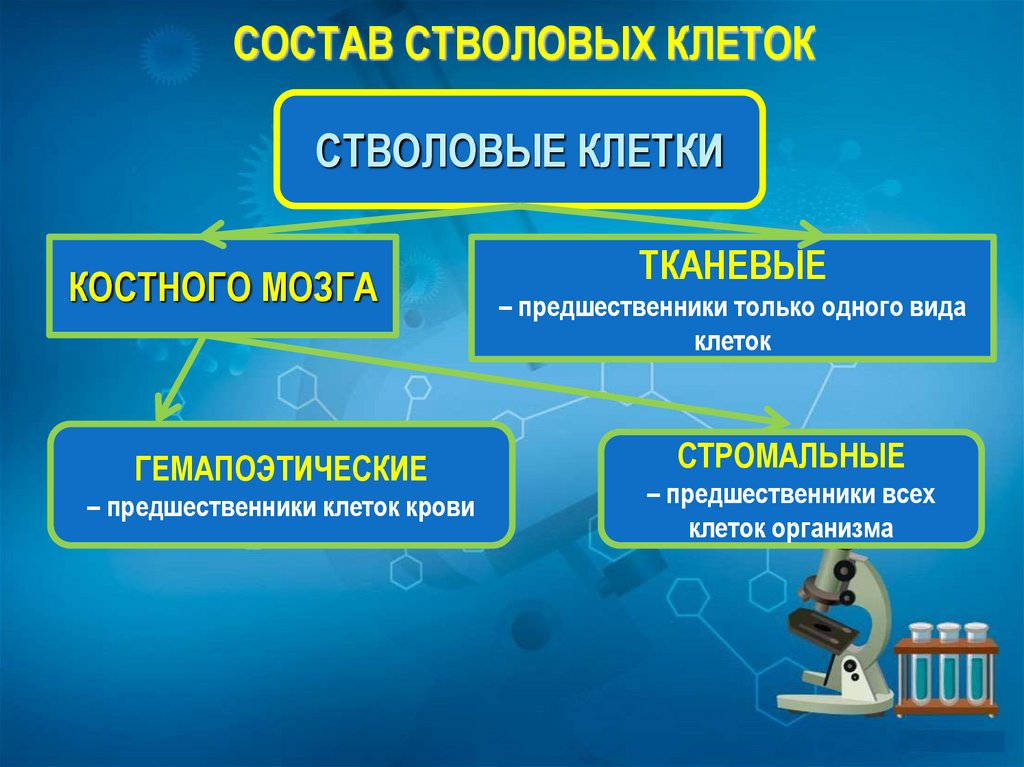 СОСТАВ СТВОЛОВЫХ КЛЕТОК

СТВОЛОВЫЕ КЛЕТКИ

КОСТНОГО МОЗГА

ТКАНЕВЫЕ
– предшественники только одного вида клеток

ГЕМАПОЭТИЧЕСКИЕ
– предшественники клеток крови

СТРОМАЛЬНЫЕ
– предшественники всех клеток организма